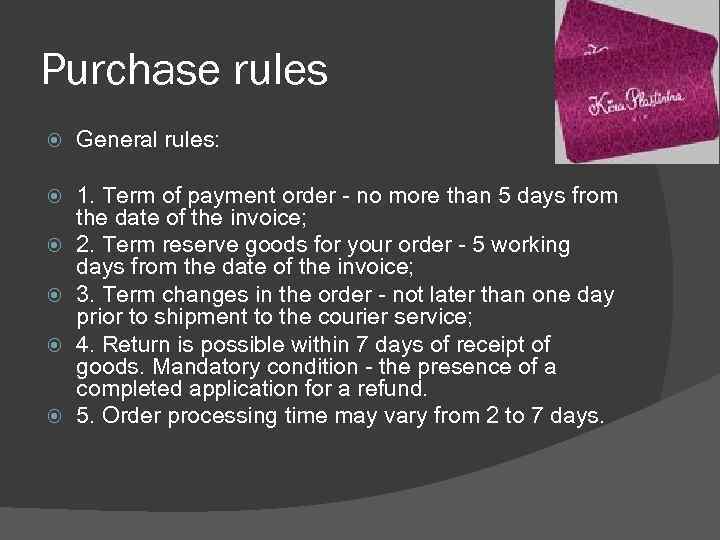 Purchase rules

Kira Plastinina

General rules:

1. Term of payment order - no more than 5 days from the date of the invoice;

2. Term reserve goods for your order - 5 working days from the date of the invoice;

3. Term changes in the order - not later than one day prior to shipment to the courier service;

4. Return is possible within 7 days of receipt of goods. Mandatory condition - the presence of a completed application for a refund.

5. Order processing time may vary from 2 to 7 days.